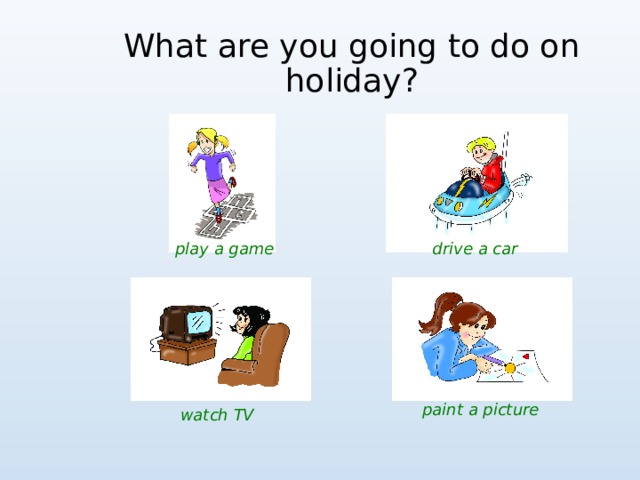 What are you going to do on holiday?

play a game

drive a car

watch TV

paint a picture